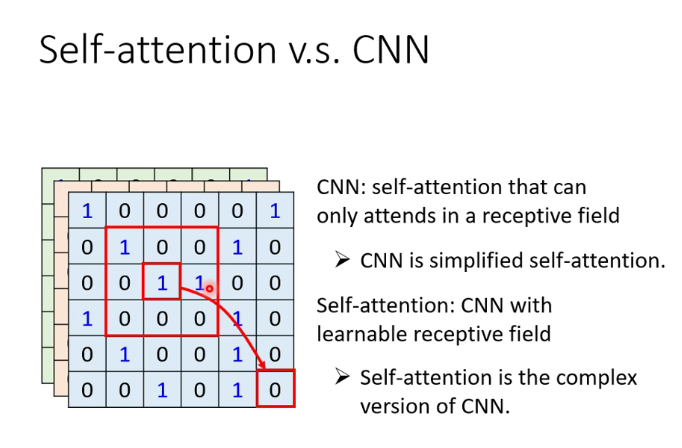 Self-attention v.s. CNN

| 1 | 0 | 0 | 0 | 0 | 1 |
|---|---|---|---|---|---|
| 0 | 1 | 0 | 0 | 1 | 0 |
| 0 | 0 | 1 | 1 | 0 | 0 |
| 1 | 0 | 0 | 0 | 1 | 0 |
| 0 | 1 | 0 | 0 | 1 | 0 |
| 0 | 0 | 1 | 0 | 1 | 0 |

CNN: self-attention that can only attends in a receptive field

➢ CNN is simplified self-attention.

Self-attention: CNN with learnable receptive field

➢ Self-attention is the complex version of CNN.